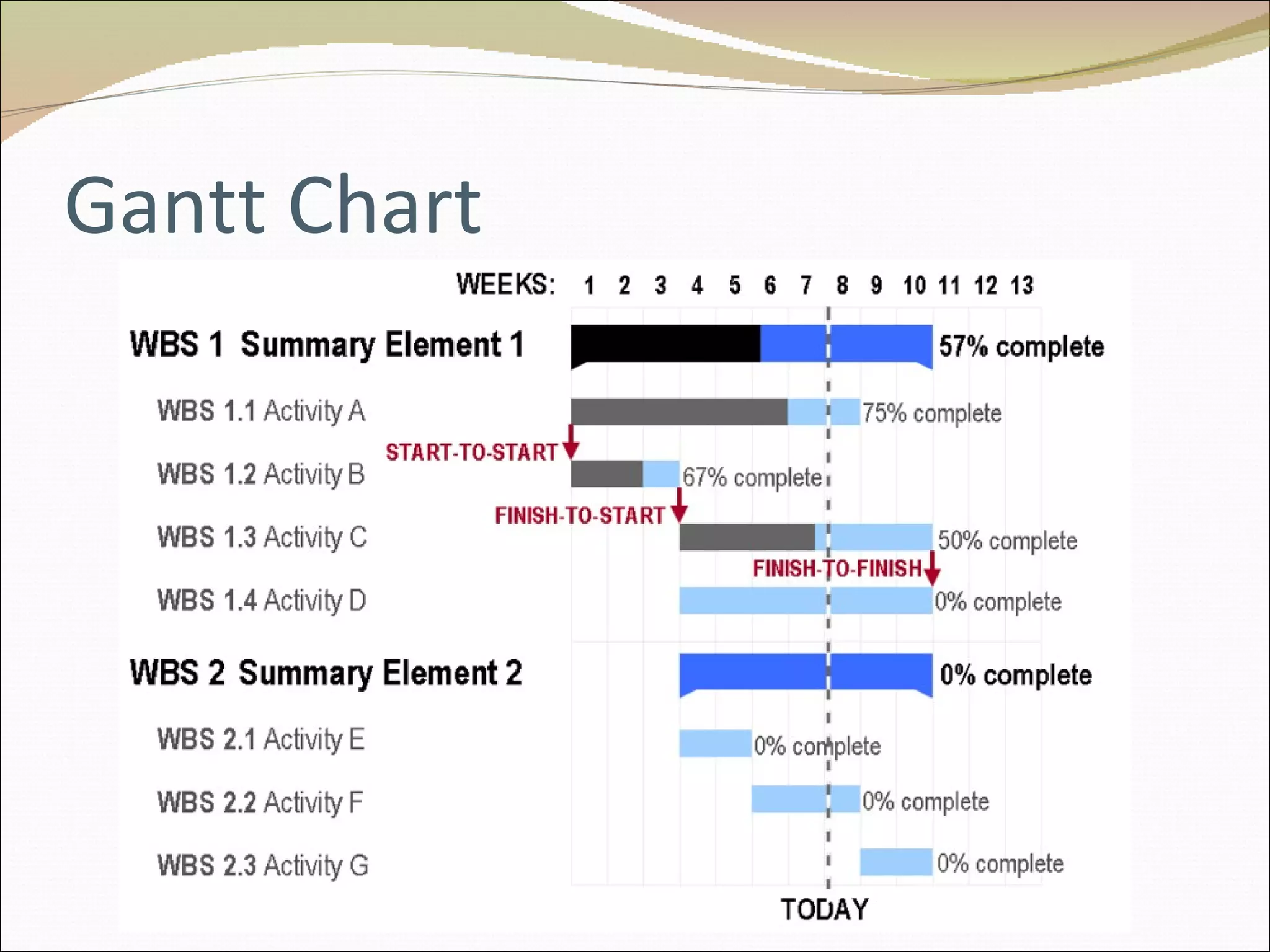 Gantt Chart

WEEKS: 1 2 3 4 5 6 7 8 9 10 11 12 13

WBS 1 Summary Element 1
57% complete

WBS 1.1 Activity A
75% complete

START-TO-START

WBS 1.2 Activity B
67% complete

FINISH-TO-START

WBS 1.3 Activity C
50% complete

FINISH-TO-FINISH

WBS 1.4 Activity D
0% complete

WBS 2 Summary Element 2
0% complete

WBS 2.1 Activity E
0% complete

WBS 2.2 Activity F
0% complete

WBS 2.3 Activity G
0% complete

TODAY